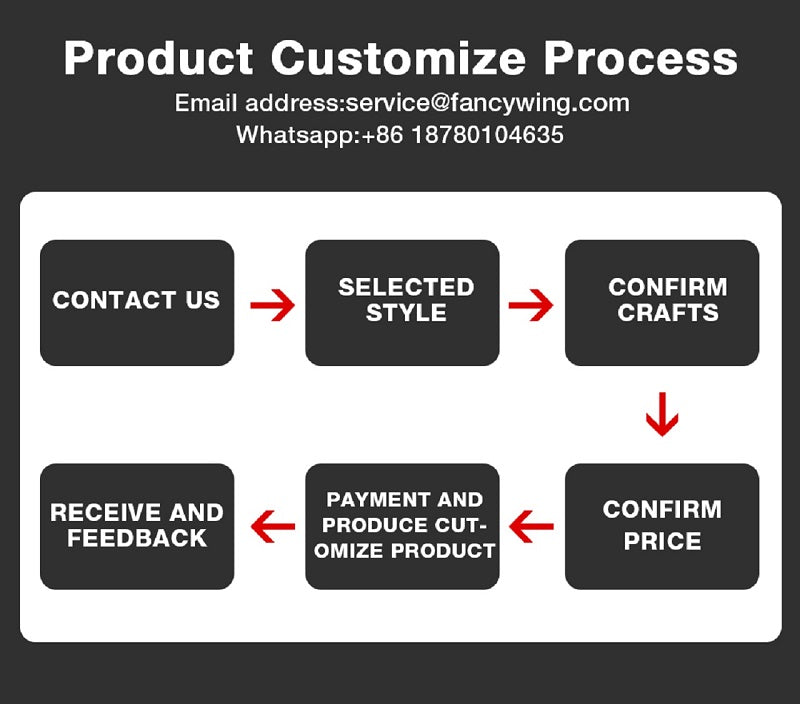 Product Customize Process
Email address:service@fancywing.com
Whatsapp:+86 18780104635

CONTACT US

SELECTED STYLE

CONFIRM CRAFTS

CONFIRM PRICE

PAYMENT AND PRODUCE CUTOMIZE PRODUCT

RECEIVE AND FEEDBACK